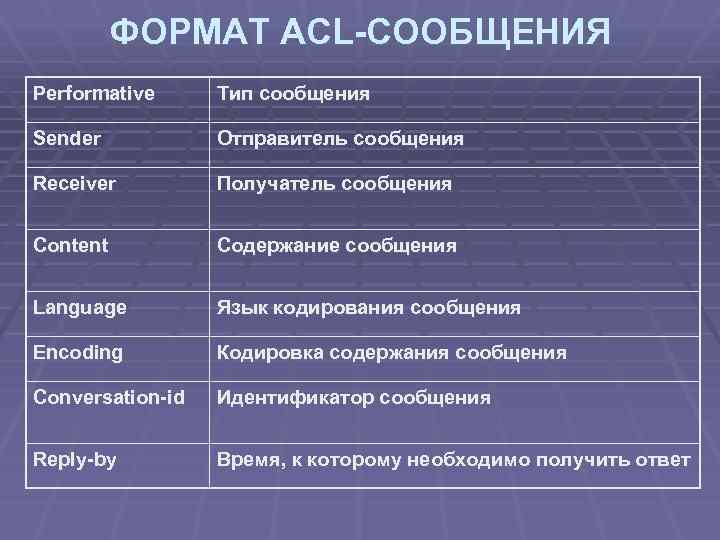 ФОРМАТ ACL-СООБЩЕНИЯ

| Performative | Тип сообщения |
|---|---|
| Sender | Отправитель сообщения |
| Receiver | Получатель сообщения |
| Content | Содержание сообщения |
| Language | Язык кодирования сообщения |
| Encoding | Кодировка содержания сообщения |
| Conversation-id | Идентификатор сообщения |
| Reply-by | Время, к которому необходимо получить ответ |